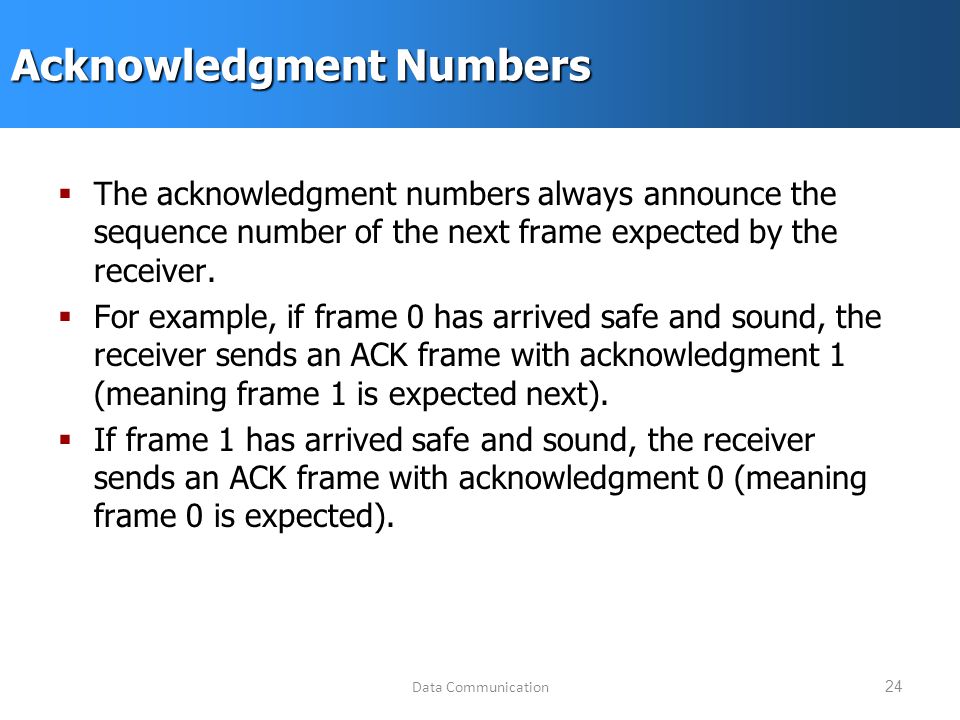 Acknowledgment Numbers

▪ The acknowledgment numbers always announce the sequence number of the next frame expected by the receiver.

▪ For example, if frame 0 has arrived safe and sound, the receiver sends an ACK frame with acknowledgment 1 (meaning frame 1 is expected next).

▪ If frame 1 has arrived safe and sound, the receiver sends an ACK frame with acknowledgment 0 (meaning frame 0 is expected).

Data Communication

24